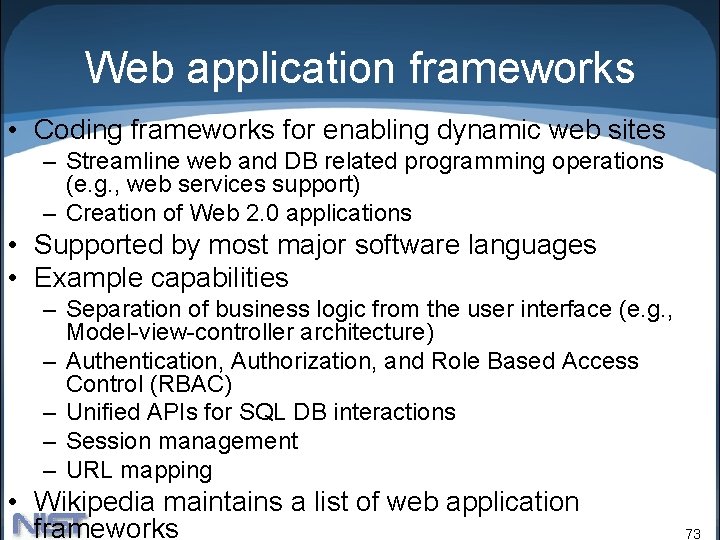 Web application frameworks

• Coding frameworks for enabling dynamic web sites
– Streamline web and DB related programming operations (e.g., web services support)
– Creation of Web 2.0 applications
• Supported by most major software languages
• Example capabilities
– Separation of business logic from the user interface (e.g., Model-view-controller architecture)
– Authentication, Authorization, and Role Based Access Control (RBAC)
– Unified APIs for SQL DB interactions
– Session management
– URL mapping
• Wikipedia maintains a list of web application frameworks

NIST

73